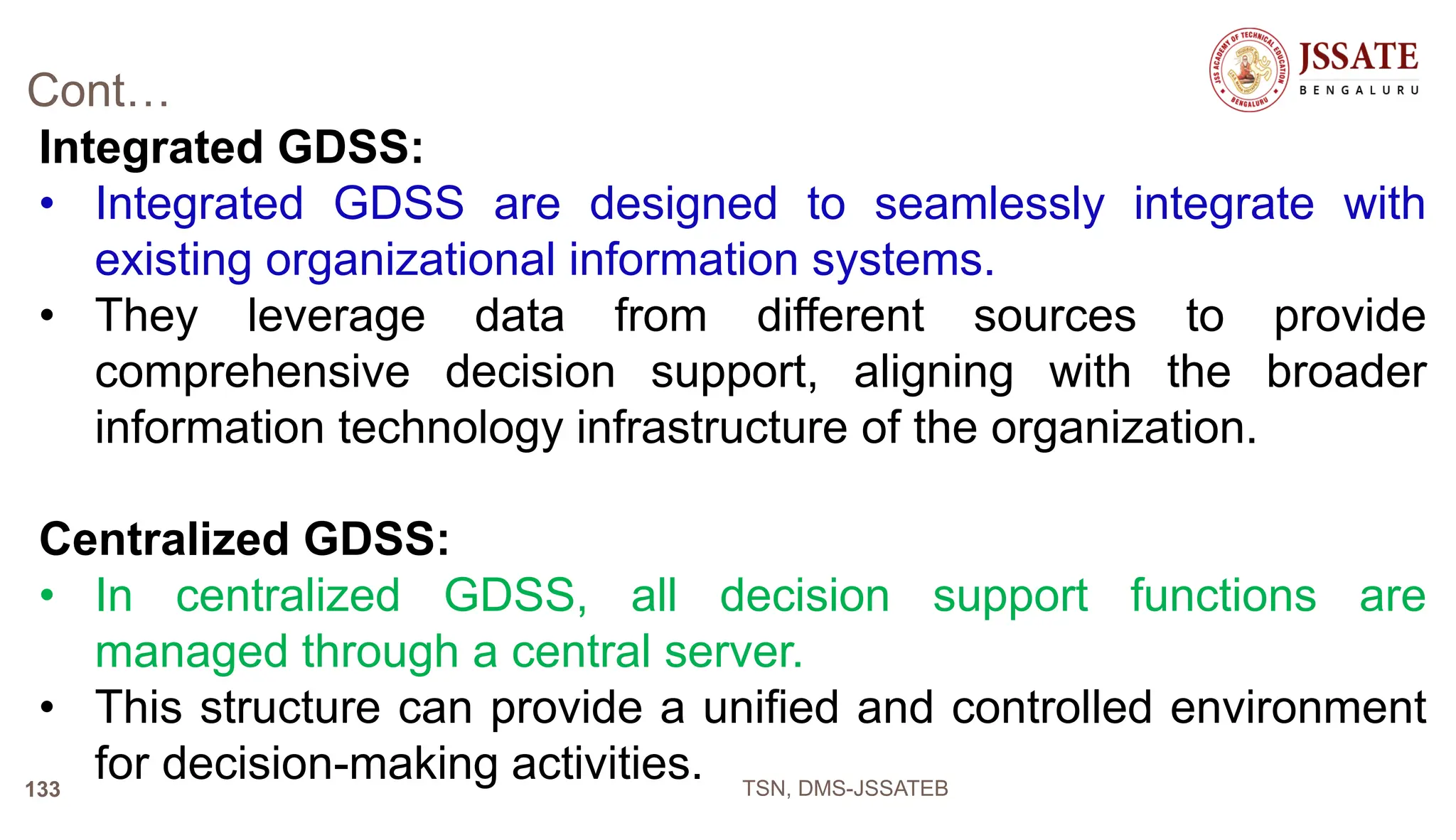 Cont…

JSS ACADEMY OF TECHNICAL EDUCATION BENGALURU

JSSATE
BENGALURU

Integrated GDSS:

• Integrated GDSS are designed to seamlessly integrate with existing organizational information systems.
• They leverage data from different sources to provide comprehensive decision support, aligning with the broader information technology infrastructure of the organization.

Centralized GDSS:

• In centralized GDSS, all decision support functions are managed through a central server.
• This structure can provide a unified and controlled environment for decision-making activities.

133

TSN, DMS-JSSATEB